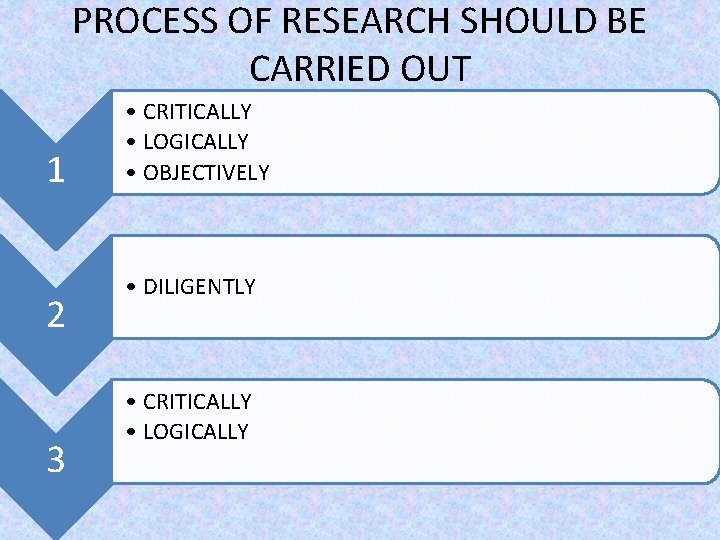 PROCESS OF RESEARCH SHOULD BE CARRIED OUT

1
• CRITICALLY
• LOGICALLY
• OBJECTIVELY

2
• DILIGENTLY

3
• CRITICALLY
• LOGICALLY